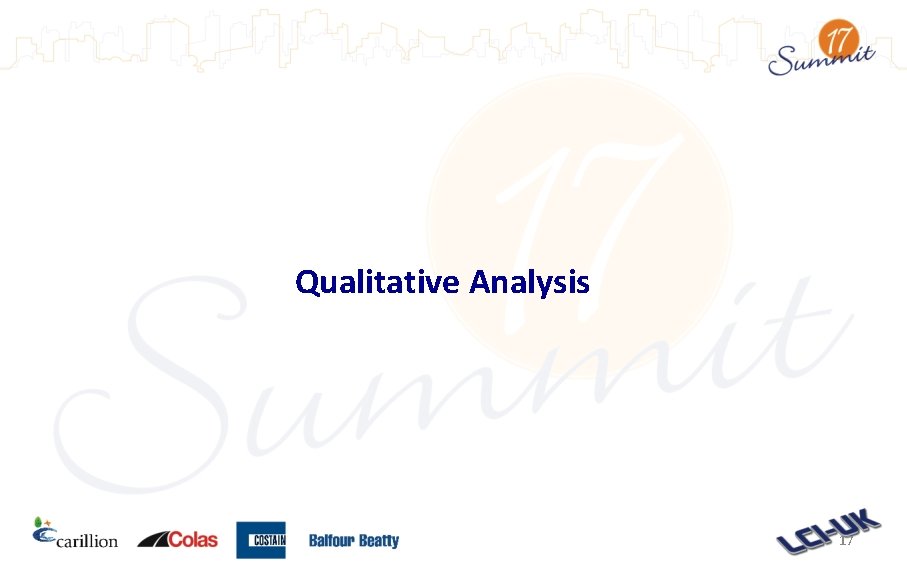 17 Summit

17 Summit

Qualitative Analysis

carillion Colas COSTAIN Balfour Beatty

LCI-UK

17